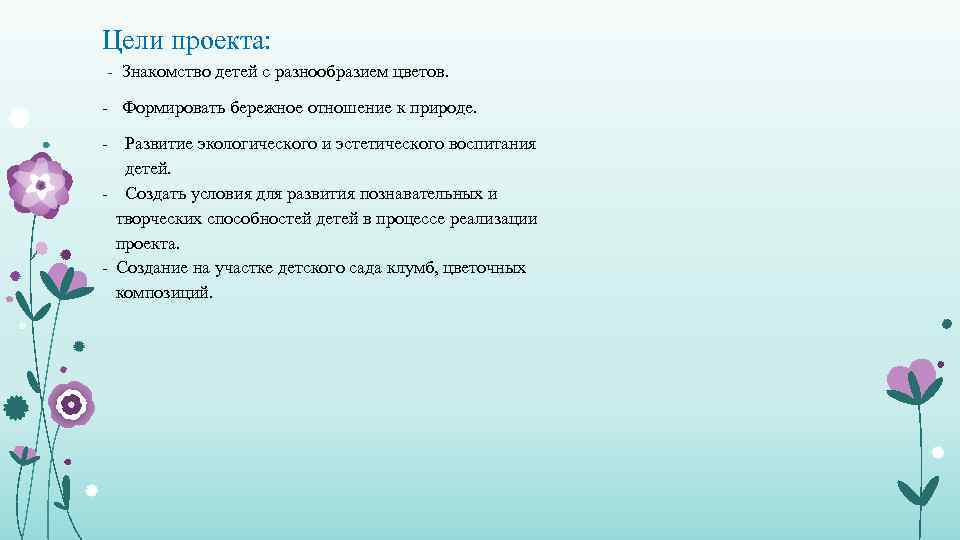 Цели проекта:

- Знакомство детей с разнообразием цветов.

- Формировать бережное отношение к природе.

- Развитие экологического и эстетического воспитания детей.

- Создать условия для развития познавательных и творческих способностей детей в процессе реализации проекта.

- Создание на участке детского сада клумб, цветочных композиций.